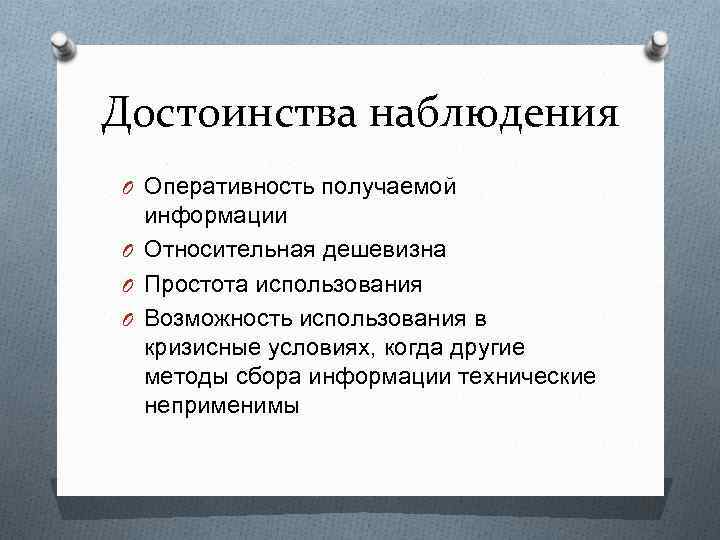 Достоинства наблюдения

O Оперативность получаемой информации
O Относительная дешевизна
O Простота использования
O Возможность использования в кризисные условиях, когда другие методы сбора информации технические неприменимы